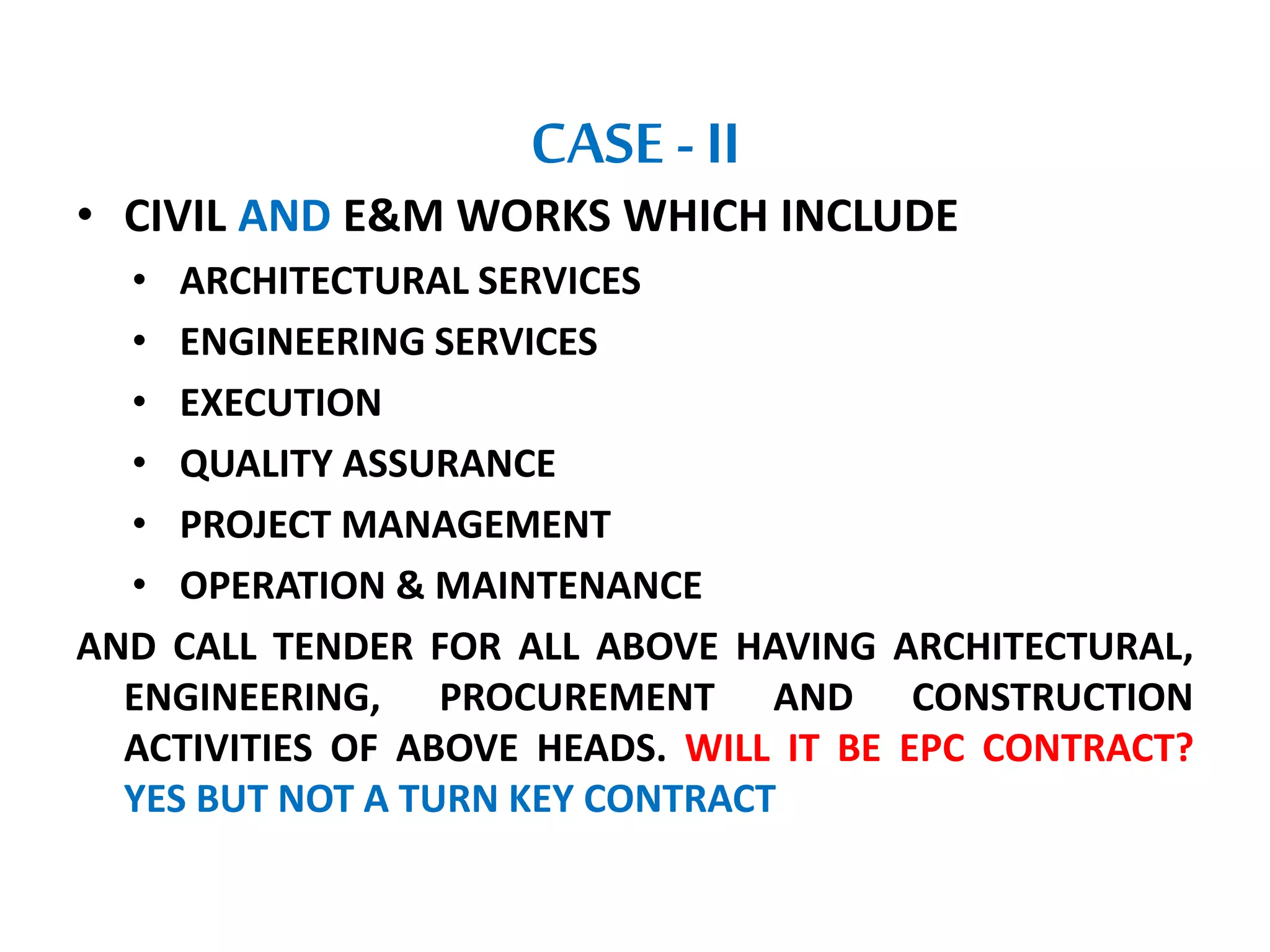 CASE - II

• CIVIL AND E&M WORKS WHICH INCLUDE
  • ARCHITECTURAL SERVICES
  • ENGINEERING SERVICES
  • EXECUTION
  • QUALITY ASSURANCE
  • PROJECT MANAGEMENT
  • OPERATION & MAINTENANCE

AND CALL TENDER FOR ALL ABOVE HAVING ARCHITECTURAL, ENGINEERING, PROCUREMENT AND CONSTRUCTION ACTIVITIES OF ABOVE HEADS. WILL IT BE EPC CONTRACT? YES BUT NOT A TURN KEY CONTRACT